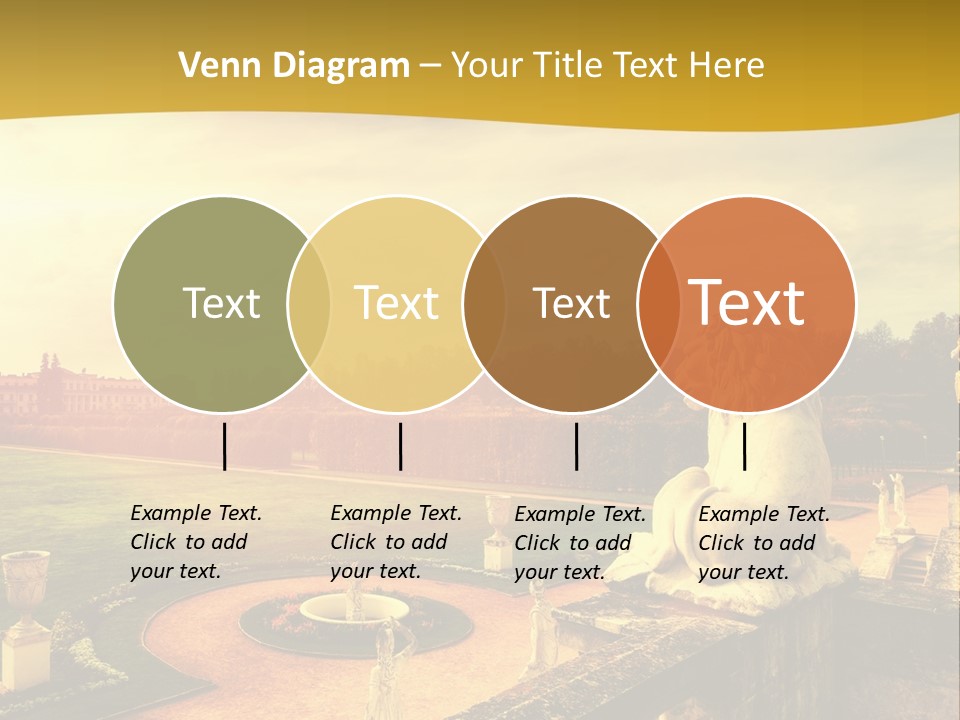 Venn Diagram – Your Title Text Here

Text

Text

Text

Text

Example Text. Click to add your text.

Example Text. Click to add your text.

Example Text. Click to add your text.

Example Text. Click to add your text.